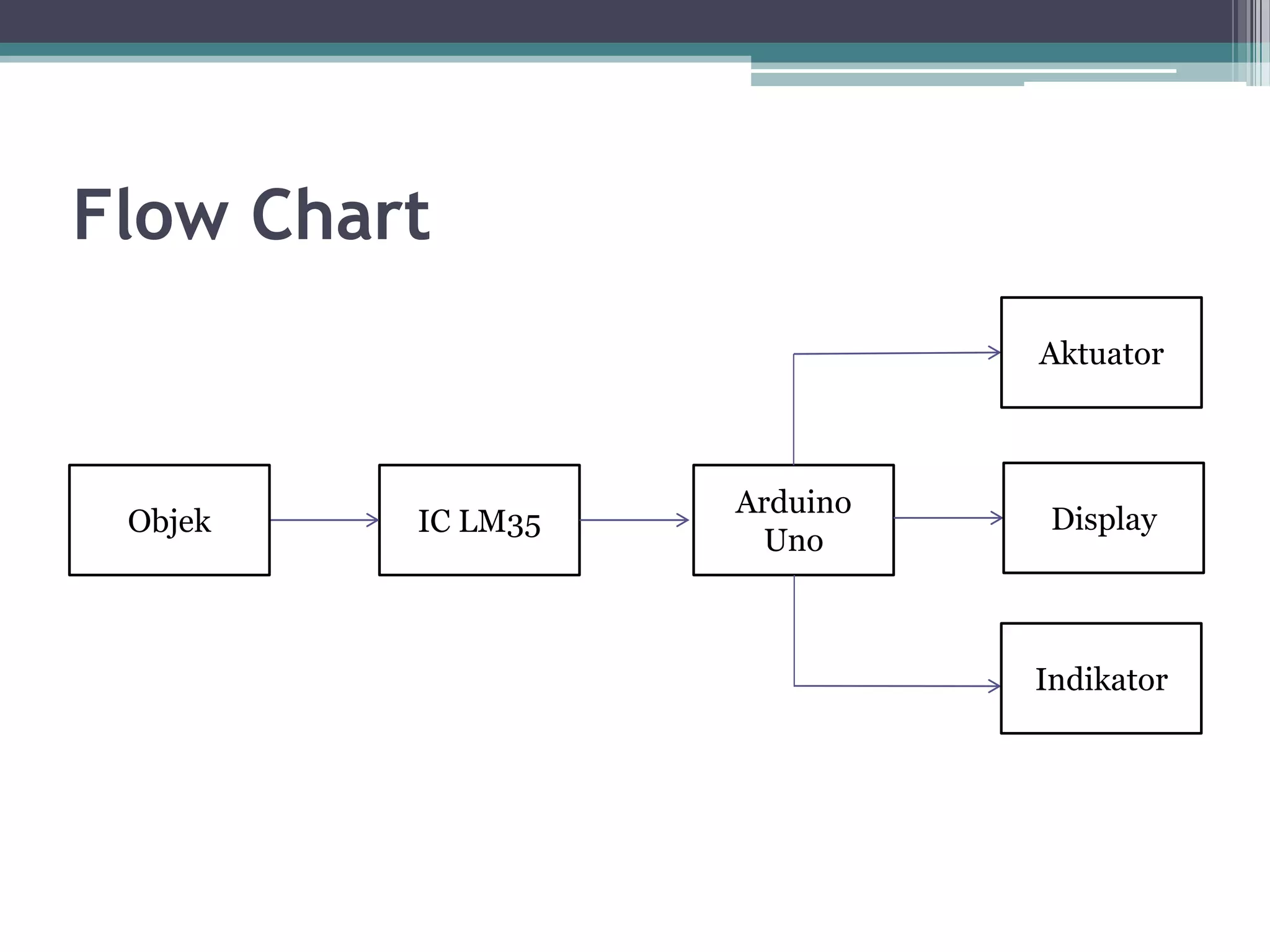 Flow Chart

Objek

IC LM35

Arduino Uno

Aktuator

Display

Indikator